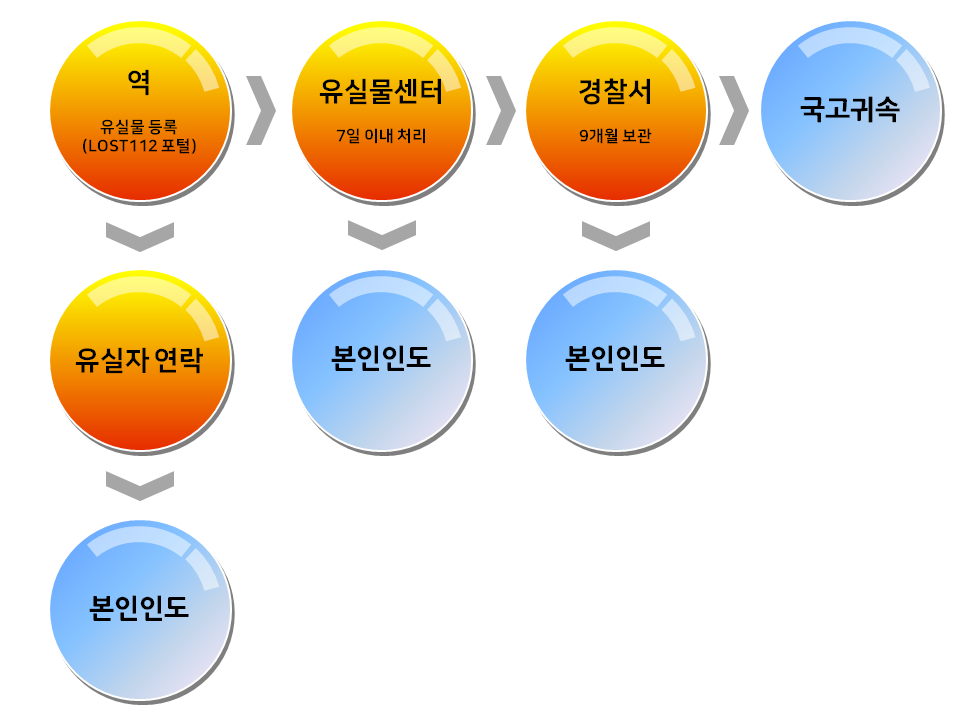 역
유실물 등록
(LOST112 포털)

유실물센터
7일 이내 처리

경찰서
9개월 보관

국고귀속

유실자 연락

본인인도

본인인도

본인인도